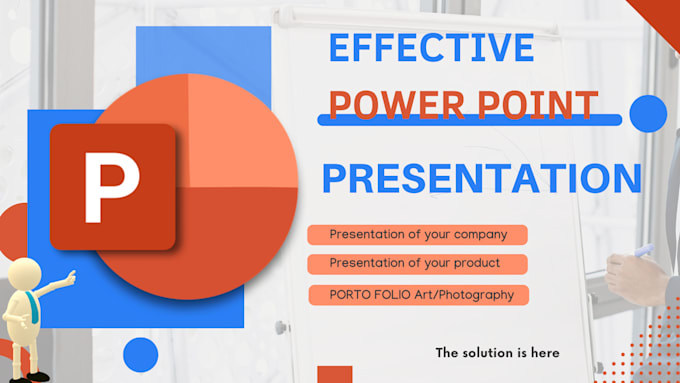 P

EFFECTIVE

POWER POINT

PRESENTATION

Presentation of your company

Presentation of your product

PORTO FOLIO Art/Photography

The solution is here